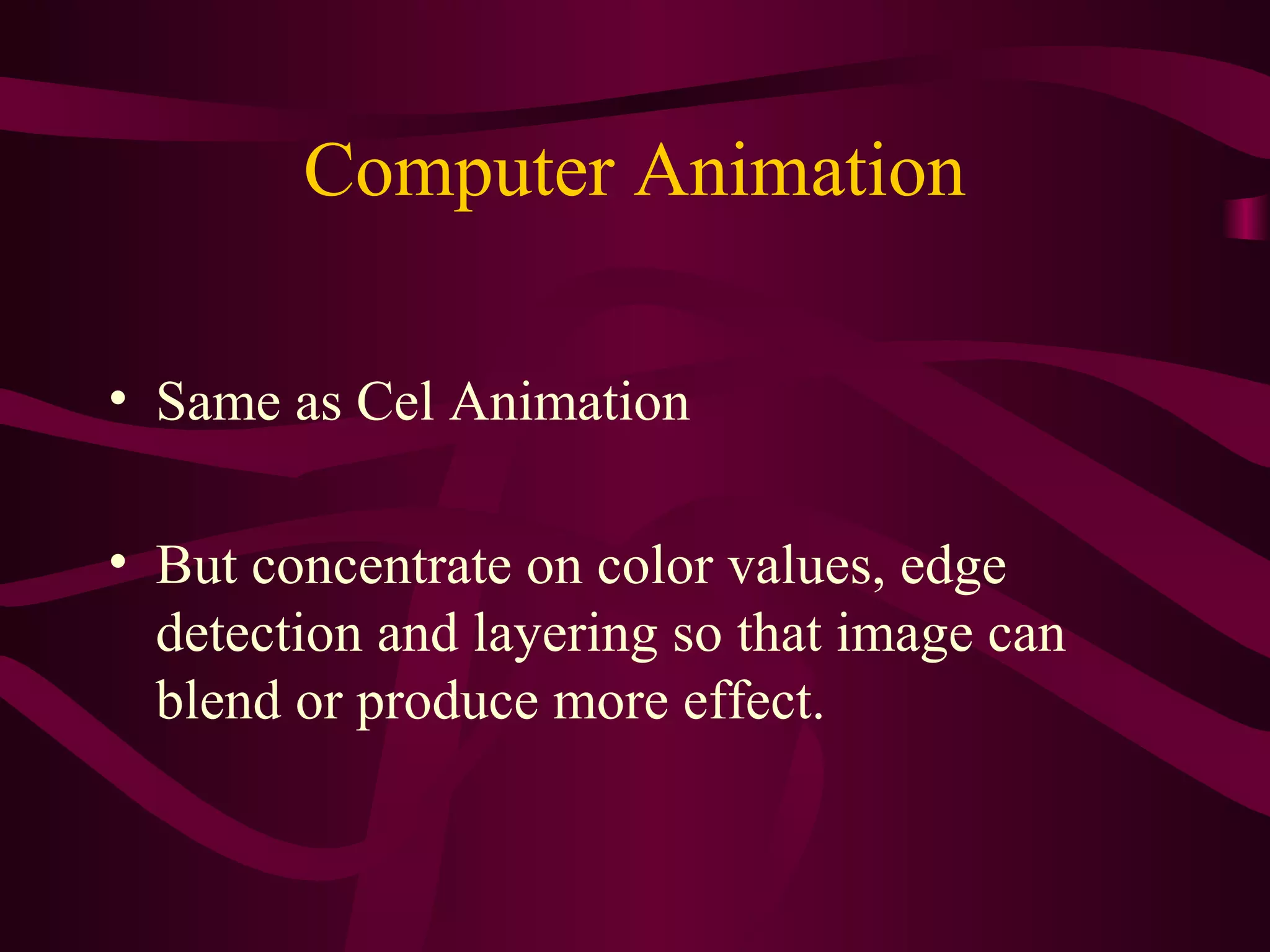 Computer Animation

• Same as Cel Animation

• But concentrate on color values, edge detection and layering so that image can blend or produce more effect.